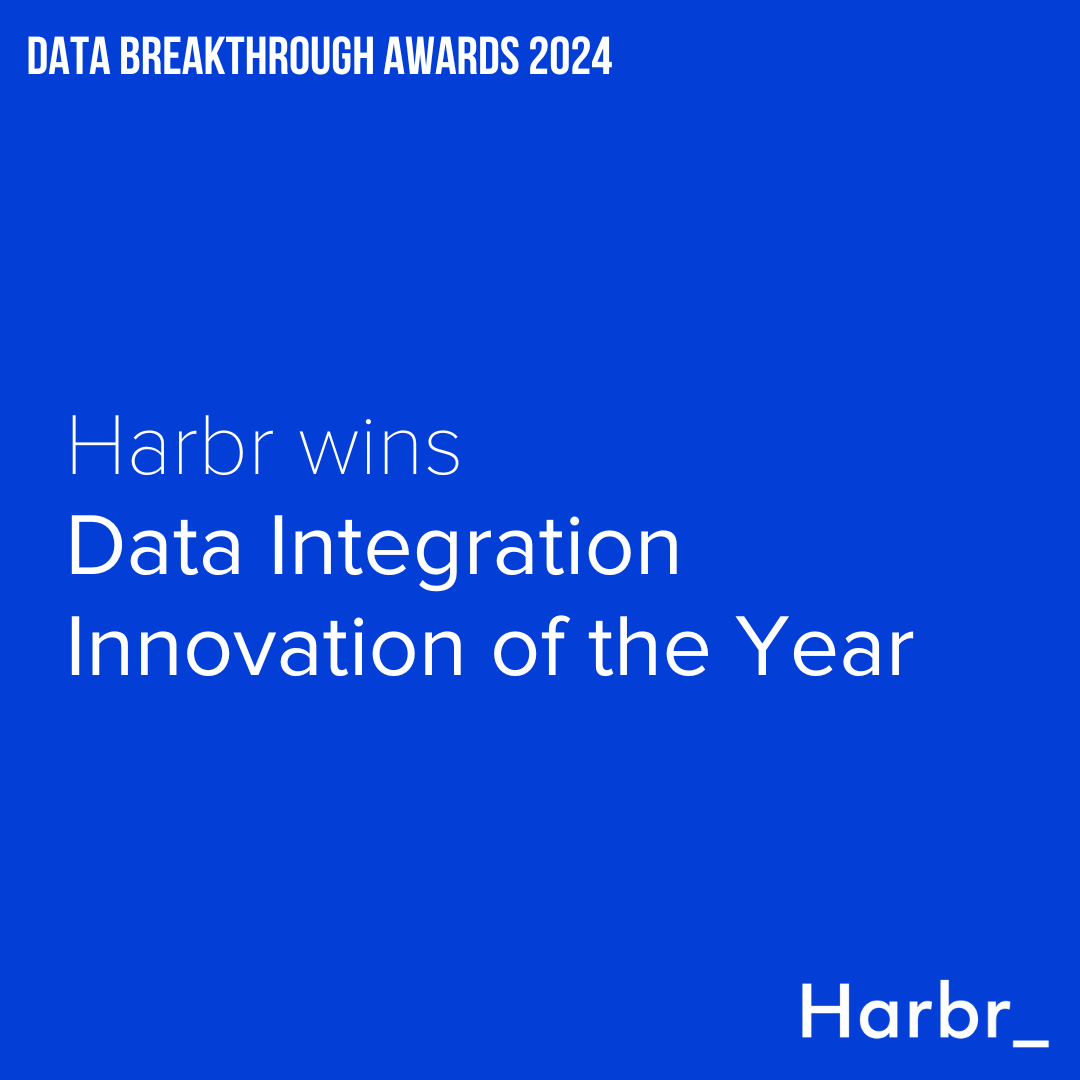 DATA BREAKTHROUGH AWARDS 2024

Harbr wins
Data Integration Innovation of the Year

Harbr_